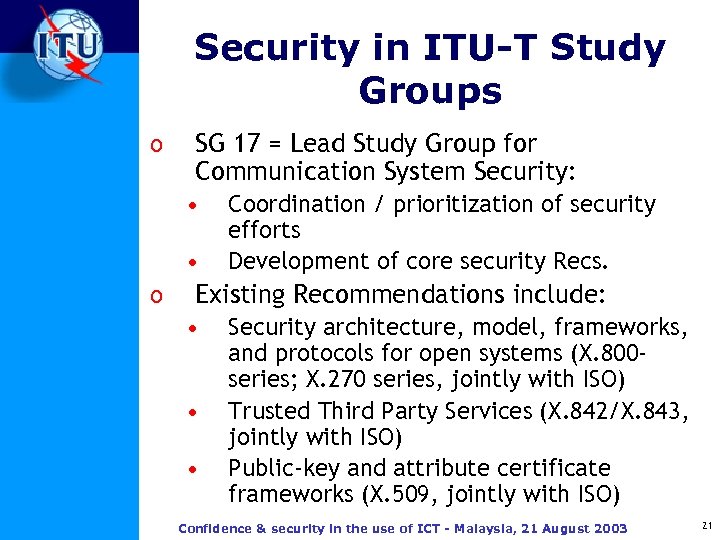 ITU

Security in ITU-T Study Groups

o SG 17 = Lead Study Group for Communication System Security:
• Coordination / prioritization of security efforts
• Development of core security Recs.

o Existing Recommendations include:
• Security architecture, model, frameworks, and protocols for open systems (X.800-series; X.270 series, jointly with ISO)
• Trusted Third Party Services (X.842/X.843, jointly with ISO)
• Public-key and attribute certificate frameworks (X.509, jointly with ISO)

Confidence & security in the use of ICT - Malaysia, 21 August 2003

21